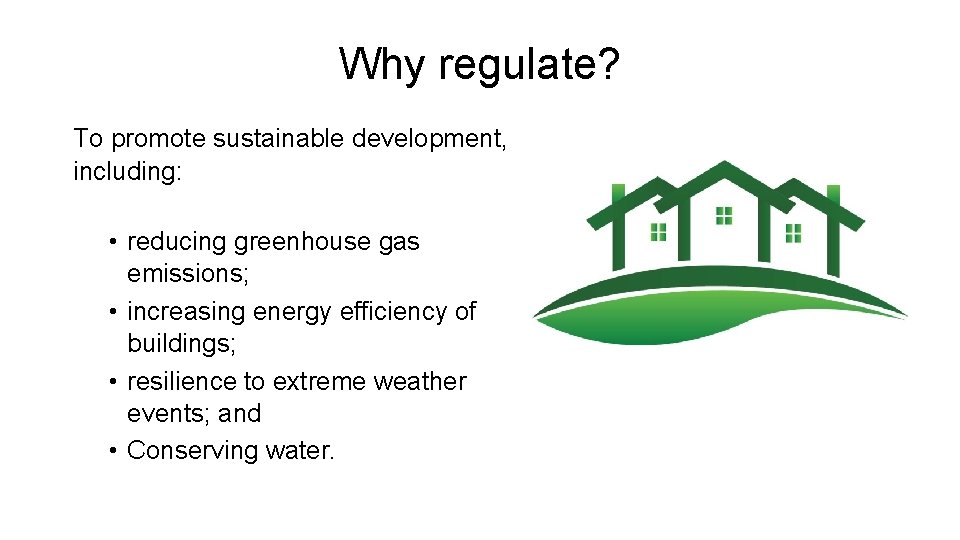 Why regulate?

To promote sustainable development, including:

• reducing greenhouse gas emissions;
• increasing energy efficiency of buildings;
• resilience to extreme weather events; and
• Conserving water.